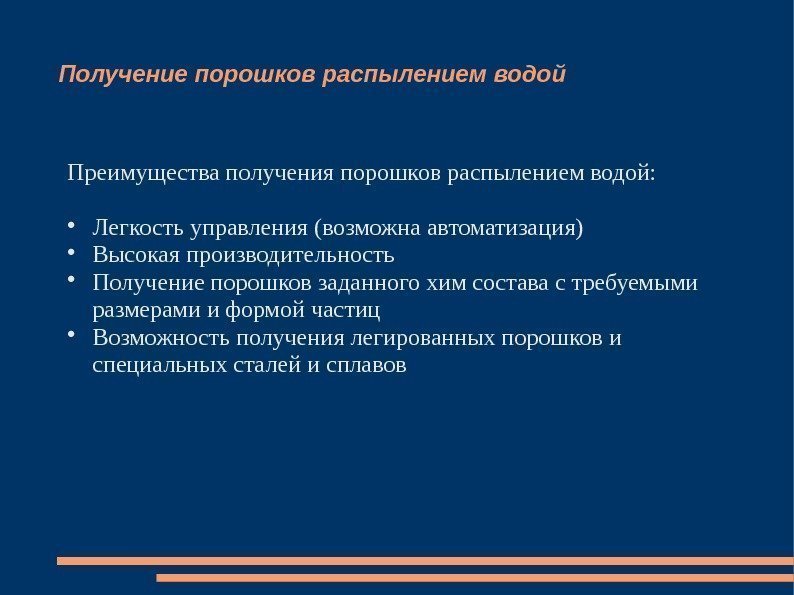 Получение порошков распылением водой

Преимущества получения порошков распылением водой:

• Легкость управления (возможна автоматизация)
• Высокая производительность
• Получение порошков заданного хим состава с требуемыми размерами и формой частиц
• Возможность получения легированных порошков и специальных сталей и сплавов